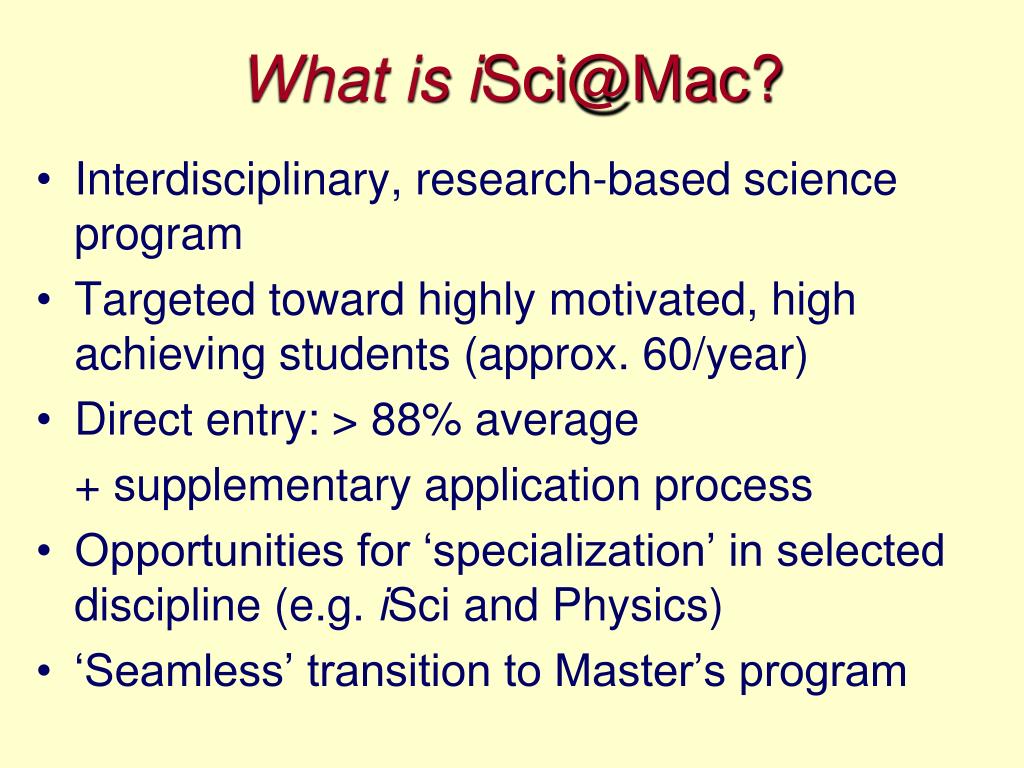 What is iSci@Mac?

• Interdisciplinary, research-based science program
• Targeted toward highly motivated, high achieving students (approx. 60/year)
• Direct entry: > 88% average

+ supplementary application process
• Opportunities for ‘specialization’ in selected discipline (e.g. iSci and Physics)
• ‘Seamless’ transition to Master’s program